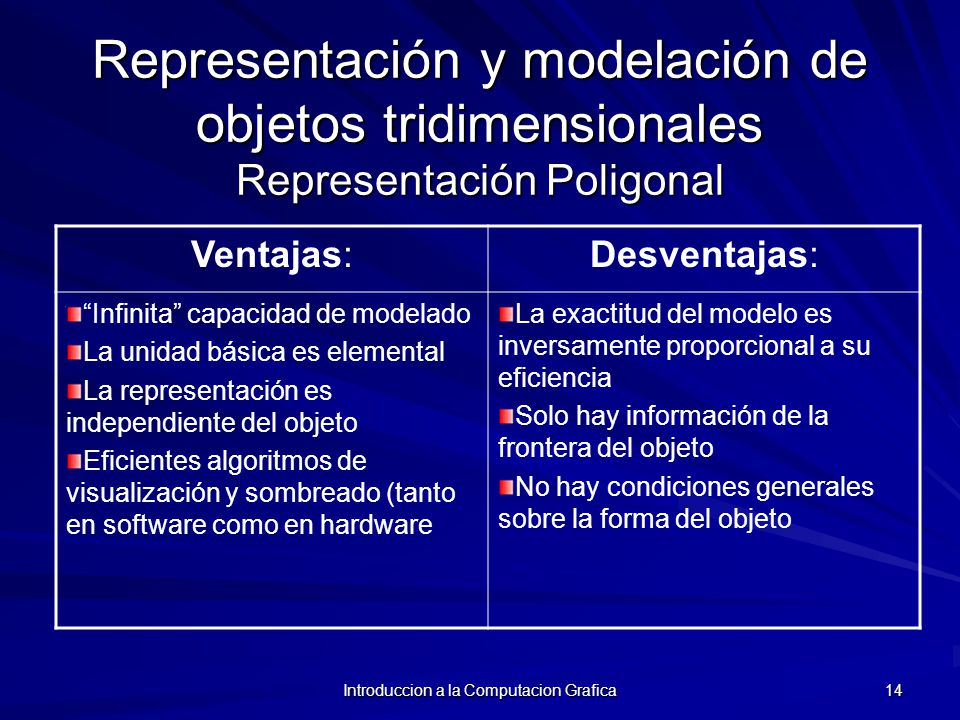 Representación y modelación de objetos tridimensionales
Representación Poligonal

| Ventajas: | Desventajas: |
|---|---|
| “Infinita” capacidad de modelado<br>La unidad básica es elemental<br>La representación es independiente del objeto<br>Eficientes algoritmos de visualización y sombreado (tanto en software como en hardware | La exactitud del modelo es inversamente proporcional a su eficiencia<br>Solo hay información de la frontera del objeto<br>No hay condiciones generales sobre la forma del objeto |

Introduccion a la Computacion Grafica
14